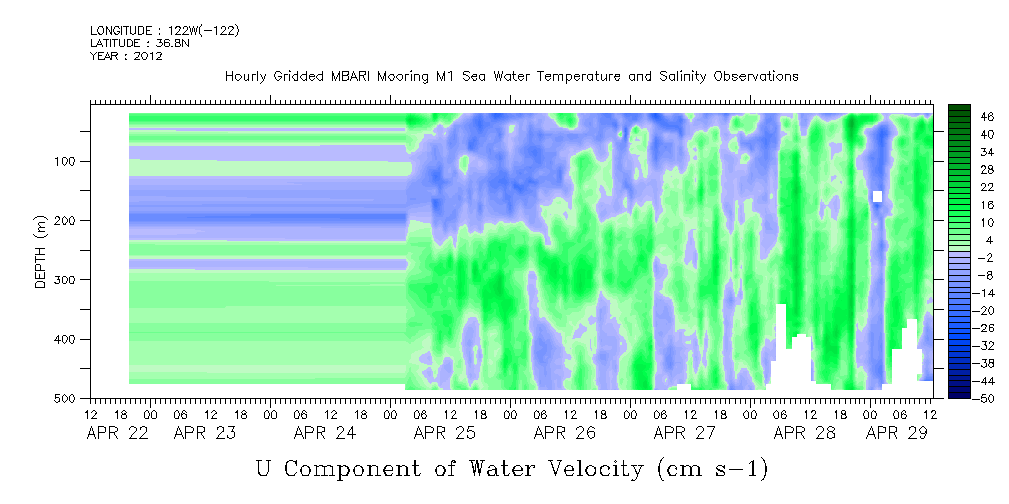 LONGITUDE : 122W(-122)
LATITUDE : 36.8N
YEAR : 2012

Hourly Gridded MBARI Mooring M1 Sea Water Temperature and Salinity Observations

DEPTH (m)

100
200
300
400
500

46
40
34
28
22
16
10
4
-2
-8
-14
-20
-26
-32
-38
-44
-50

12 18 00 06 12 18 00 06 12 18 00 06 12 18 00 06 12 18 00 06 12 18 00 06 12 18 00 06 12 18 00 06 12
APR 22 APR 23 APR 24 APR 25 APR 26 APR 27 APR 28 APR 29

U Component of Water Velocity (cm s-1)